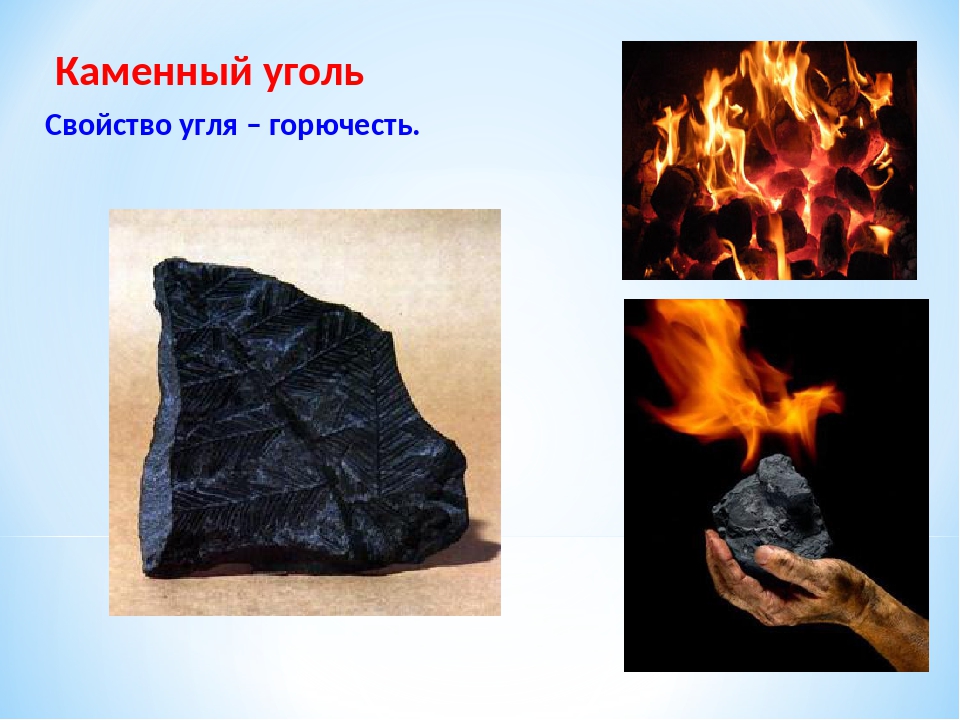 Каменный уголь

Свойство угля – горючесть.